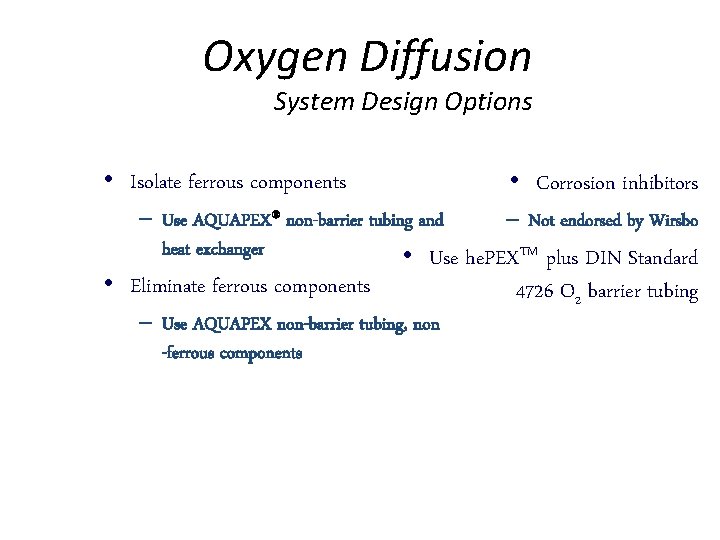 Oxygen Diffusion
System Design Options

• Isolate ferrous components
– Use AQUAPEX® non-barrier tubing and heat exchanger
• Eliminate ferrous components
– Use AQUAPEX non-barrier tubing, non -ferrous components

• Corrosion inhibitors
– Not endorsed by Wirsbo
• Use hePEX™ plus DIN Standard 4726 $O_2$ barrier tubing